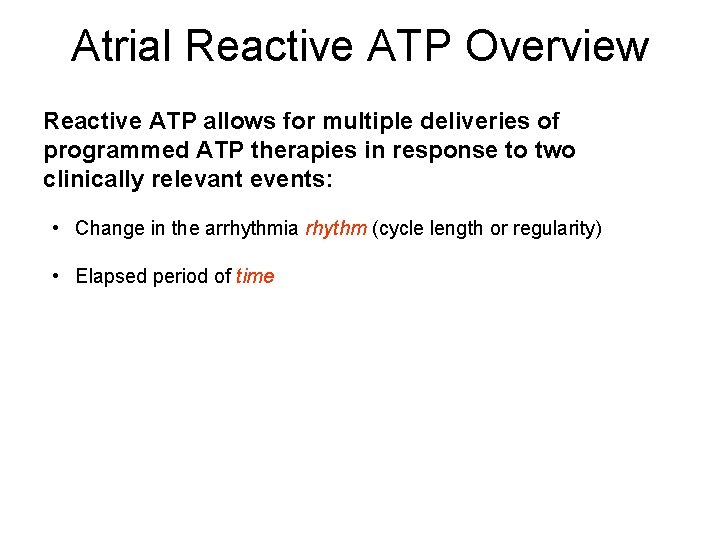 Atrial Reactive ATP Overview

Reactive ATP allows for multiple deliveries of programmed ATP therapies in response to two clinically relevant events:

• Change in the arrhythmia rhythm (cycle length or regularity)

• Elapsed period of time